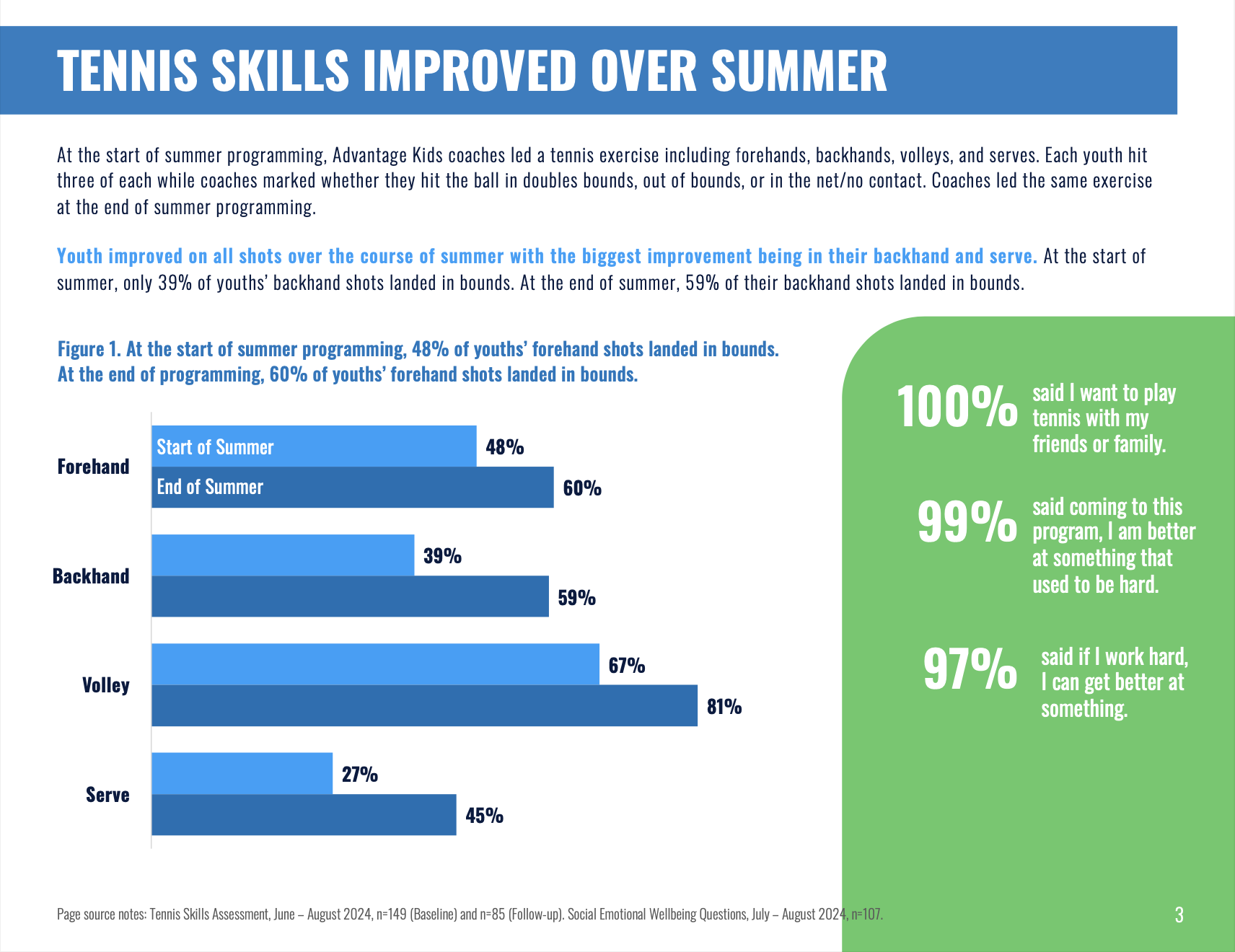 TENNIS SKILLS IMPROVED OVER SUMMER

At the start of summer programming, Advantage Kids coaches led a tennis exercise including forehands, backhands, volleys, and serves. Each youth hit three of each while coaches marked whether they hit the ball in doubles bounds, out of bounds, or in the net/no contact. Coaches led the same exercise at the end of summer programming.

Youth improved on all shots over the course of summer with the biggest improvement being in their backhand and serve. At the start of summer, only 39% of youths' backhand shots landed in bounds. At the end of summer, 59% of their backhand shots landed in bounds.

Figure 1. At the start of summer programming, 48% of youths' forehand shots landed in bounds. At the end of programming, 60% of youths' forehand shots landed in bounds.

Forehand
Start of Summer 48%
End of Summer 60%

Backhand
39%
59%

Volley
67%
81%

Serve
27%
45%

100% said I want to play tennis with my friends or family.

99% said coming to this program, I am better at something that used to be hard.

97% said if I work hard, I can get better at something.

Page source notes: Tennis Skills Assessment, June – August 2024, n=149 (Baseline) and n=85 (Follow-up). Social Emotional Wellbeing Questions, July – August 2024, n=107.

3